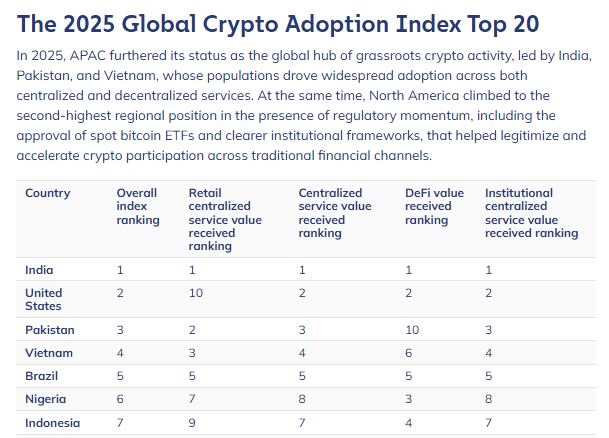 The 2025 Global Crypto Adoption Index Top 20

In 2025, APAC furthered its status as the global hub of grassroots crypto activity, led by India, Pakistan, and Vietnam, whose populations drove widespread adoption across both centralized and decentralized services. At the same time, North America climbed to the second-highest regional position in the presence of regulatory momentum, including the approval of spot bitcoin ETFs and clearer institutional frameworks, that helped legitimize and accelerate crypto participation across traditional financial channels.

| Country | Overall index ranking | Retail centralized service value received ranking | Centralized service value received ranking | DeFi value received ranking | Institutional centralized service value received ranking |
|---|---|---|---|---|---|
| India | 1 | 1 | 1 | 1 | 1 |
| United States | 2 | 10 | 2 | 2 | 2 |
| Pakistan | 3 | 2 | 3 | 10 | 3 |
| Vietnam | 4 | 3 | 4 | 6 | 4 |
| Brazil | 5 | 5 | 5 | 5 | 5 |
| Nigeria | 6 | 7 | 8 | 3 | 8 |
| Indonesia | 7 | 9 | 7 | 4 | 7 |